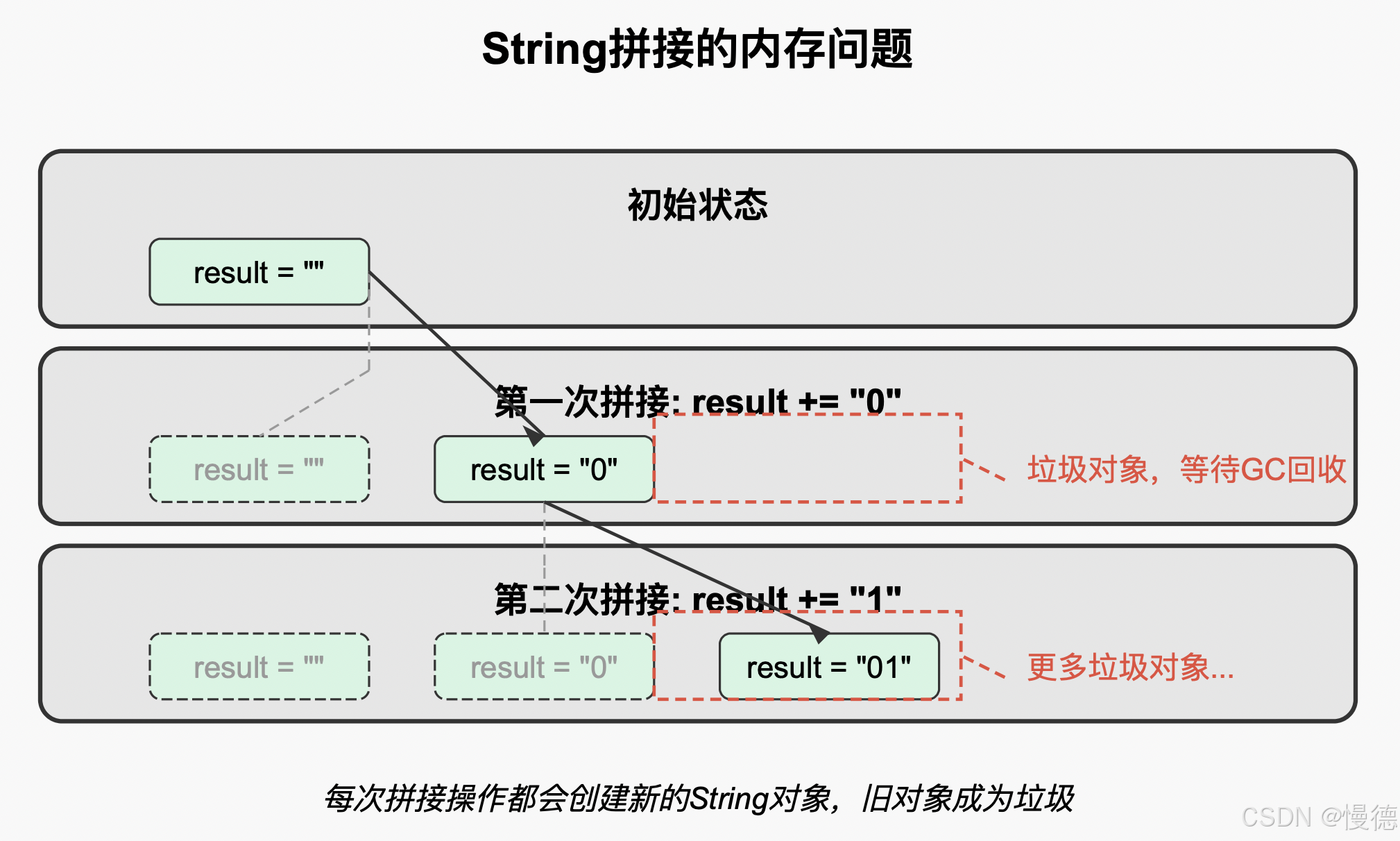 String拼接的内存问题

初始状态

result = ""

第一次拼接: result += "0"

result = ""

result = "0"

垃圾对象，等待GC回收

第二次拼接: result += "1"

result = ""

result = "0"

result = "01"

更多垃圾对象...

每次拼接操作都会创建新的String对象，旧对象成为垃圾

CSDN @慢德